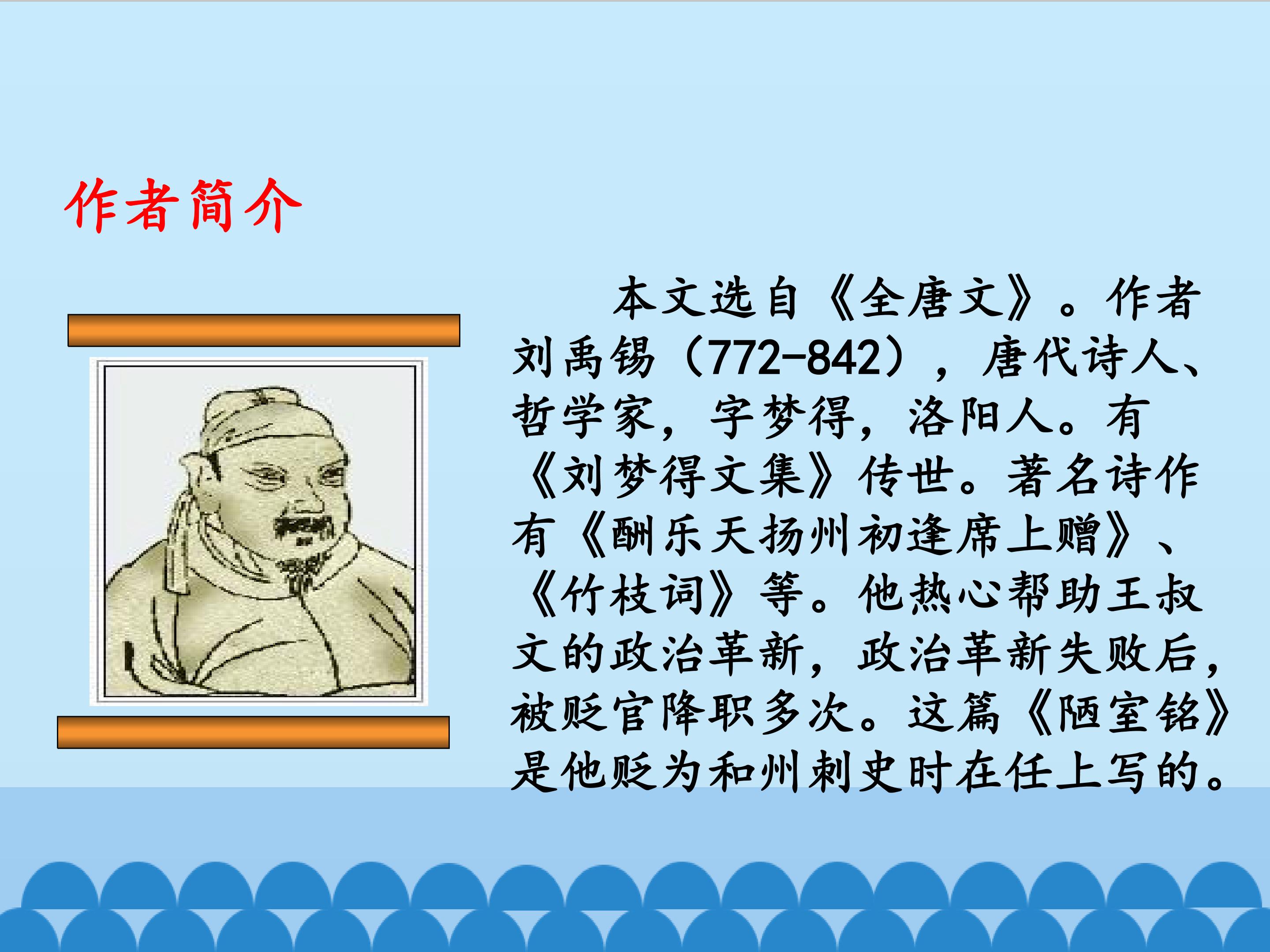 作者简介

本文选自《全唐文》。作者刘禹锡（772-842），唐代诗人、哲学家，字梦得，洛阳人。有《刘梦得文集》传世。著名诗作有《酬乐天扬州初逢席上赠》、《竹枝词》等。他热心帮助王叔文的政治革新，政治革新失败后，被贬官降职多次。这篇《陋室铭》是他贬为和州刺史时在任上写的。